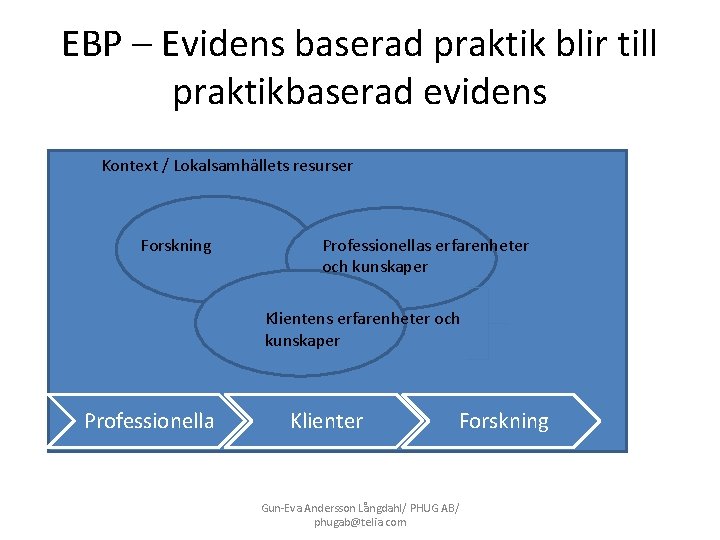 EBP – Evidens baserad praktik blir till praktikbaserad evidens

Kontext / Lokalsamhällets resurser

Forskning

Professionellas erfarenheter och kunskaper

Klientens erfarenheter och kunskaper

Professionella

Klienter

Forskning

Gun-Eva Andersson Långdahl/ PHUG AB/ phugab@telia.com